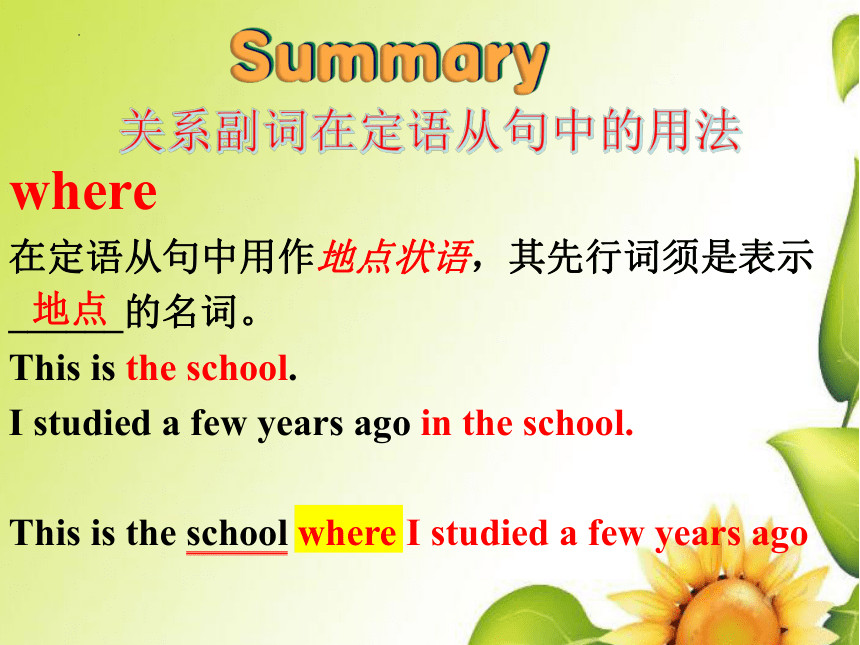 Summary

关系副词在定语从句中的用法

where

在定语从句中用作地点状语，其先行词须是表示__地点__的名词。

This is the school.

I studied a few years ago in the school.

This is the school where I studied a few years ago